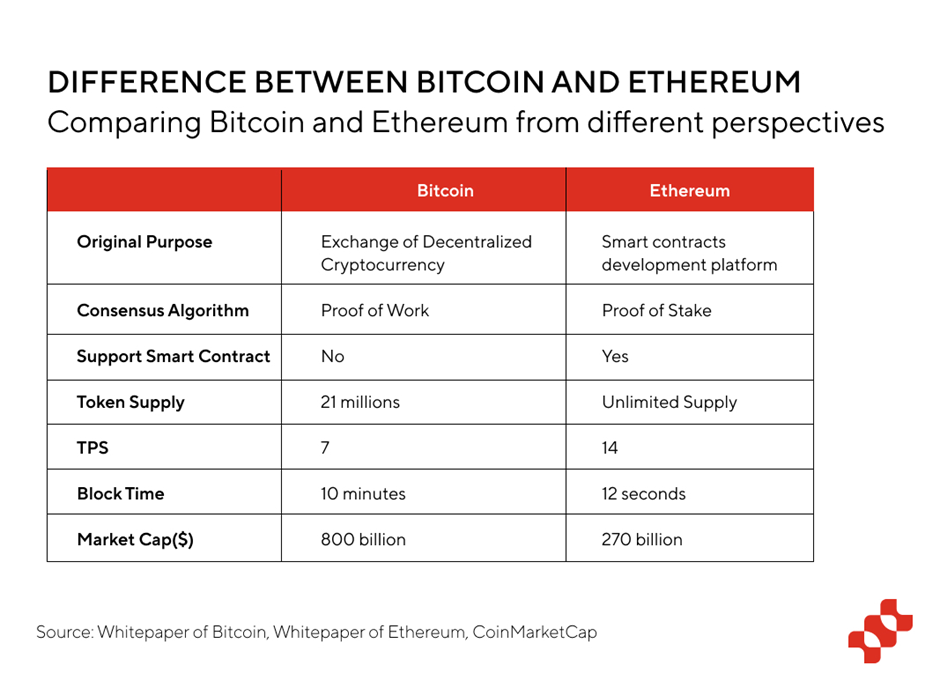 DIFFERENCE BETWEEN BITCOIN AND ETHEREUM
Comparing Bitcoin and Ethereum from different perspectives

| | Bitcoin | Ethereum |
|---|---|---|
| Original Purpose | Exchange of Decentralized Cryptocurrency | Smart contracts development platform |
| Consensus Algorithm | Proof of Work | Proof of Stake |
| Support Smart Contract | No | Yes |
| Token Supply | 21 millions | Unlimited Supply |
| TPS | 7 | 14 |
| Block Time | 10 minutes | 12 seconds |
| Market Cap($) | 800 billion | 270 billion |

Source: Whitepaper of Bitcoin, Whitepaper of Ethereum, CoinMarketCap